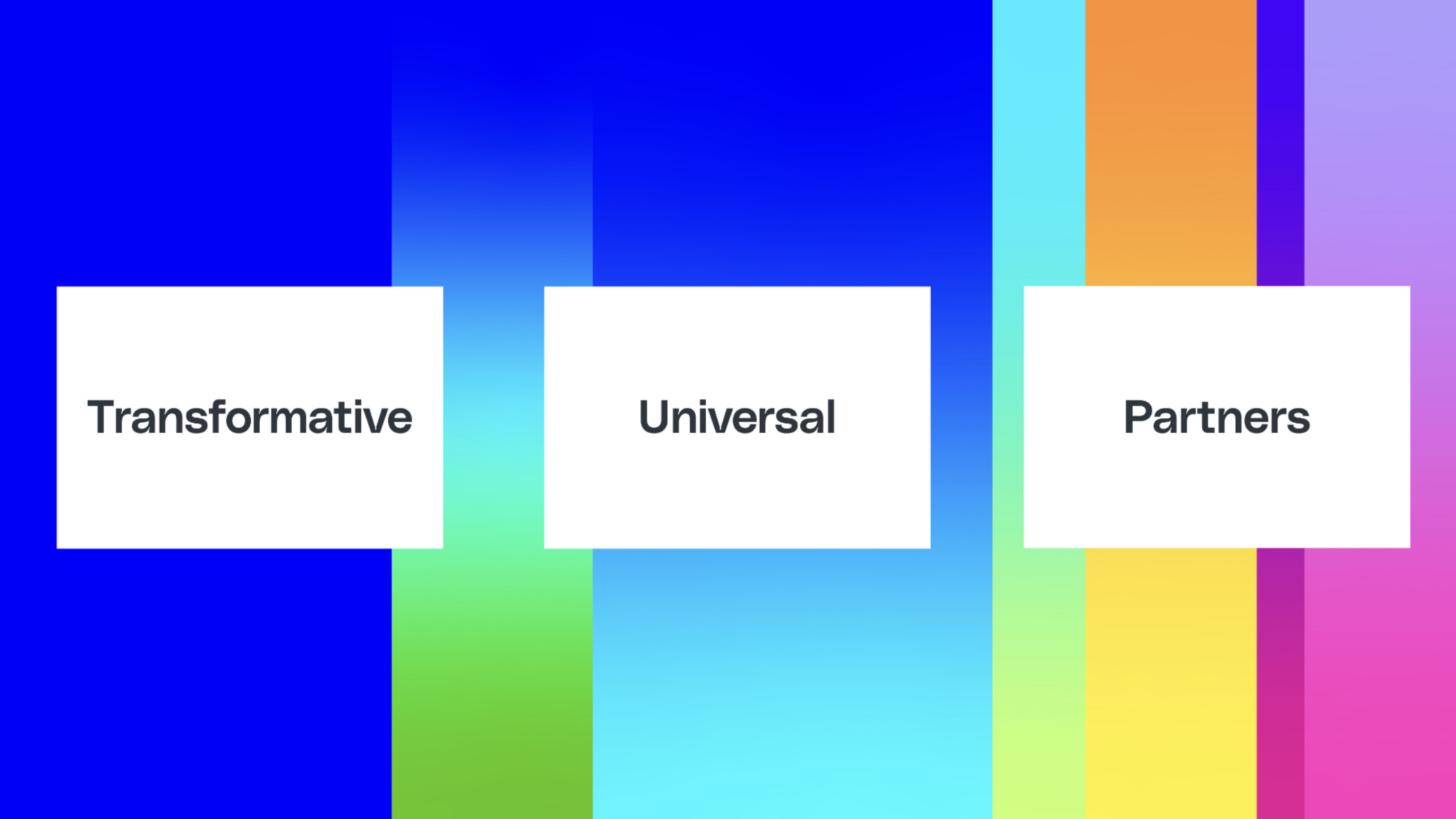 Transformative

Universal

Partners